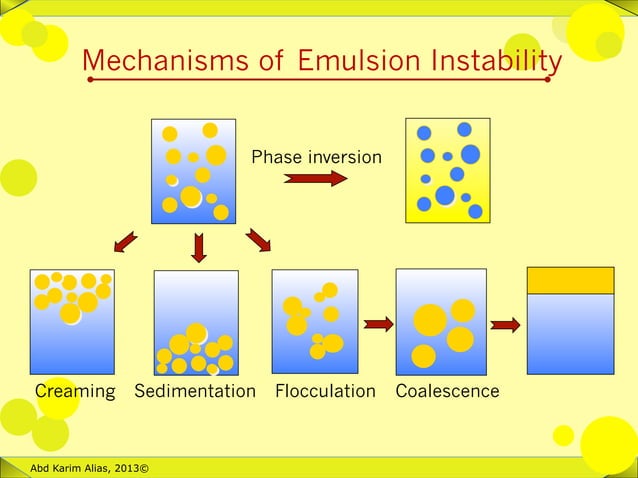 Mechanisms of Emulsion Instability

Phase inversion

Creaming Sedimentation Flocculation Coalescence

Abd Karim Alias, 2013©